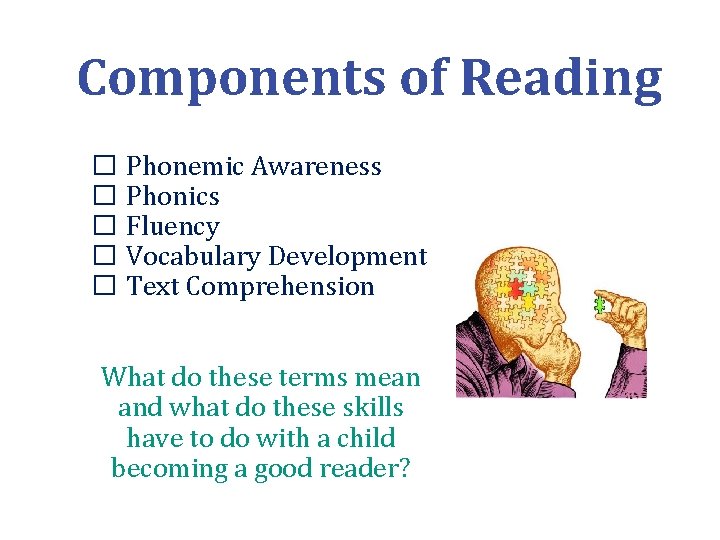 Components of Reading

☐ Phonemic Awareness
☐ Phonics
☐ Fluency
☐ Vocabulary Development
☐ Text Comprehension

What do these terms mean and what do these skills have to do with a child becoming a good reader?